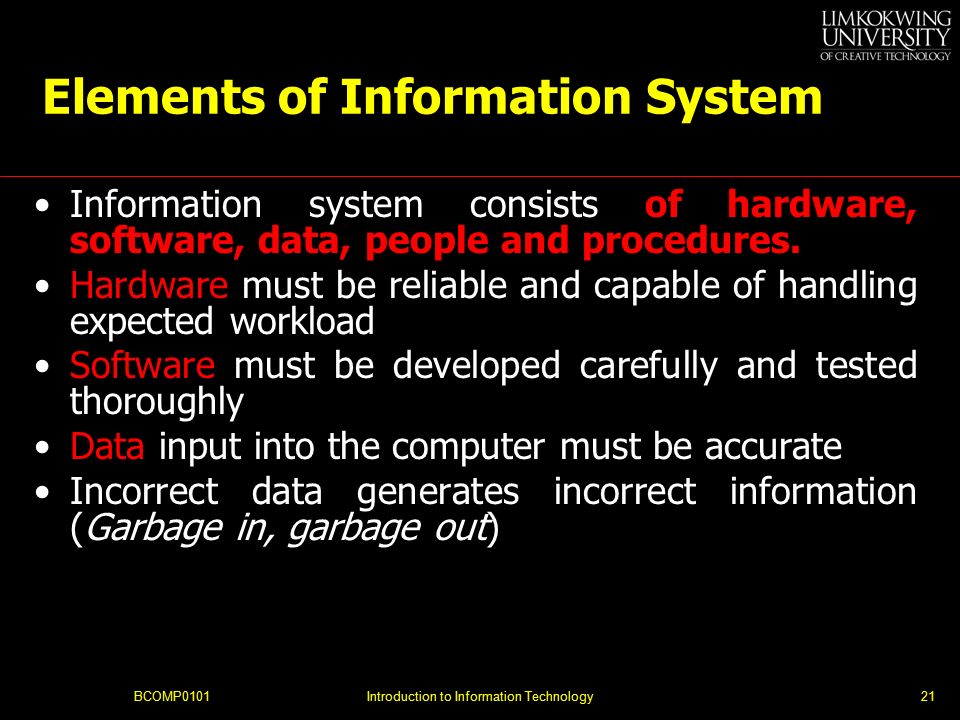 LIMKOKWING UNIVERSITY OF CREATIVE TECHNOLOGY

Elements of Information System

• Information system consists of hardware, software, data, people and procedures.
• Hardware must be reliable and capable of handling expected workload
• Software must be developed carefully and tested thoroughly
• Data input into the computer must be accurate
• Incorrect data generates incorrect information (Garbage in, garbage out)

BCOMP0101 Introduction to Information Technology 21